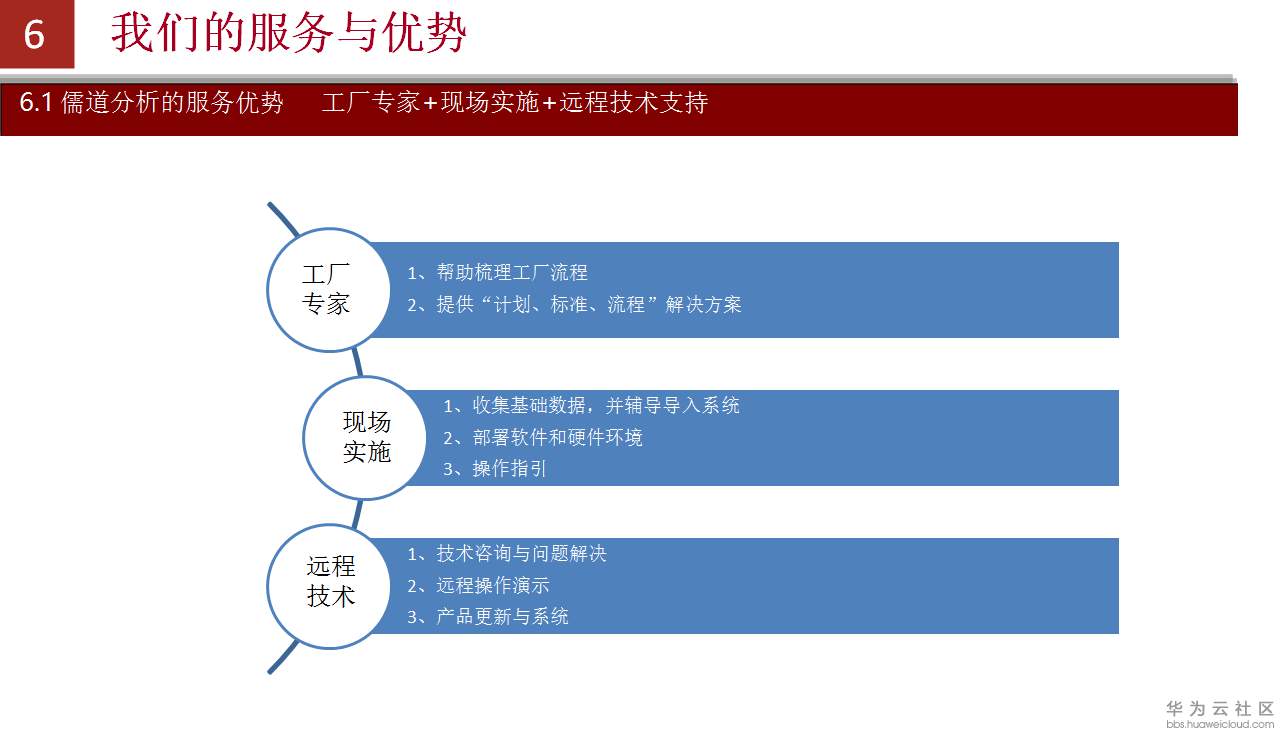 6 我们的服务与优势

6.1 儒道分析的服务优势 工厂专家+现场实施+远程技术支持

工厂专家

1、帮助梳理工厂流程
2、提供“计划、标准、流程”解决方案

现场实施

1、收集基础数据，并辅导导入系统
2、部署软件和硬件环境
3、操作指引

远程技术

1、技术咨询与问题解决
2、远程操作演示
3、产品更新与系统

华为云社区
bbs.huaweicloud.com